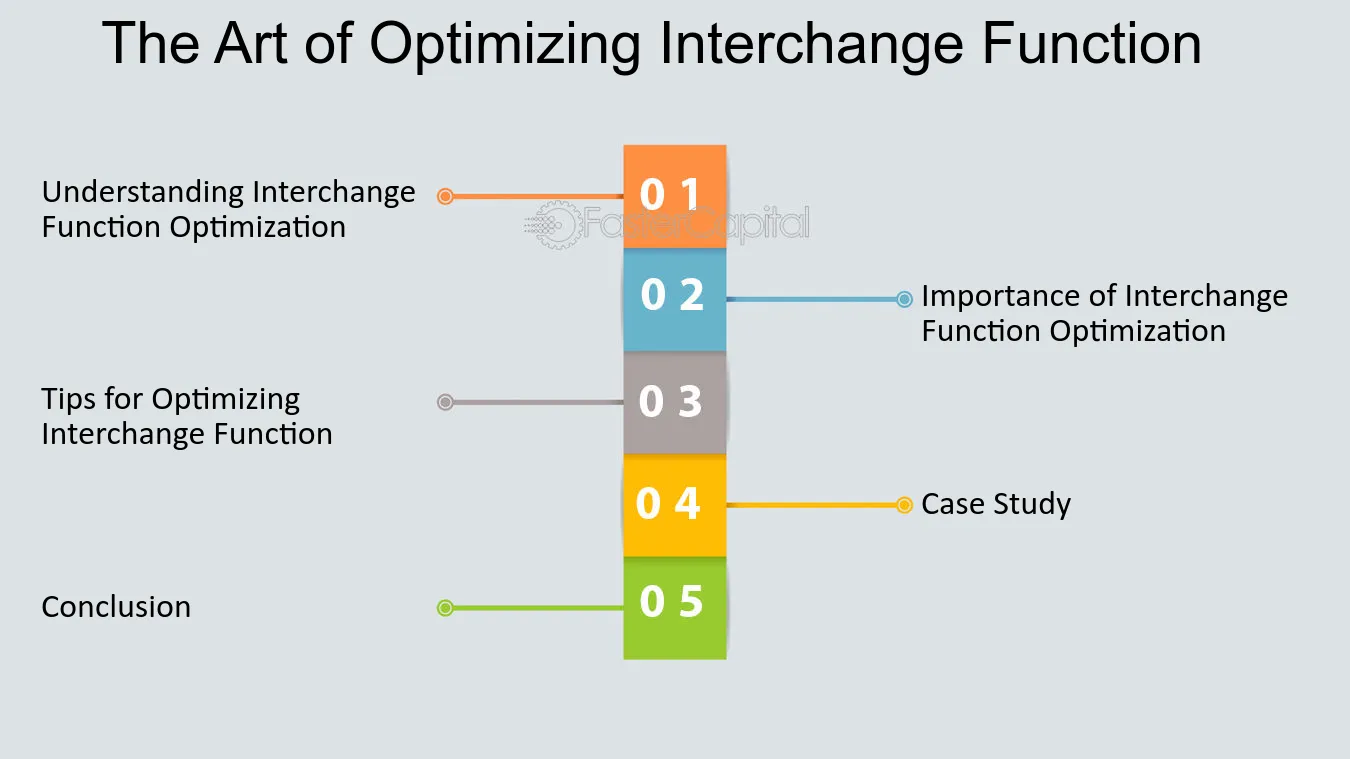 The Art of Optimizing Interchange Function

Understanding Interchange Function Optimization

0 1

0 2

Importance of Interchange Function Optimization

Tips for Optimizing Interchange Function

0 3

0 4

Case Study

Conclusion

0 5

FasterCapital